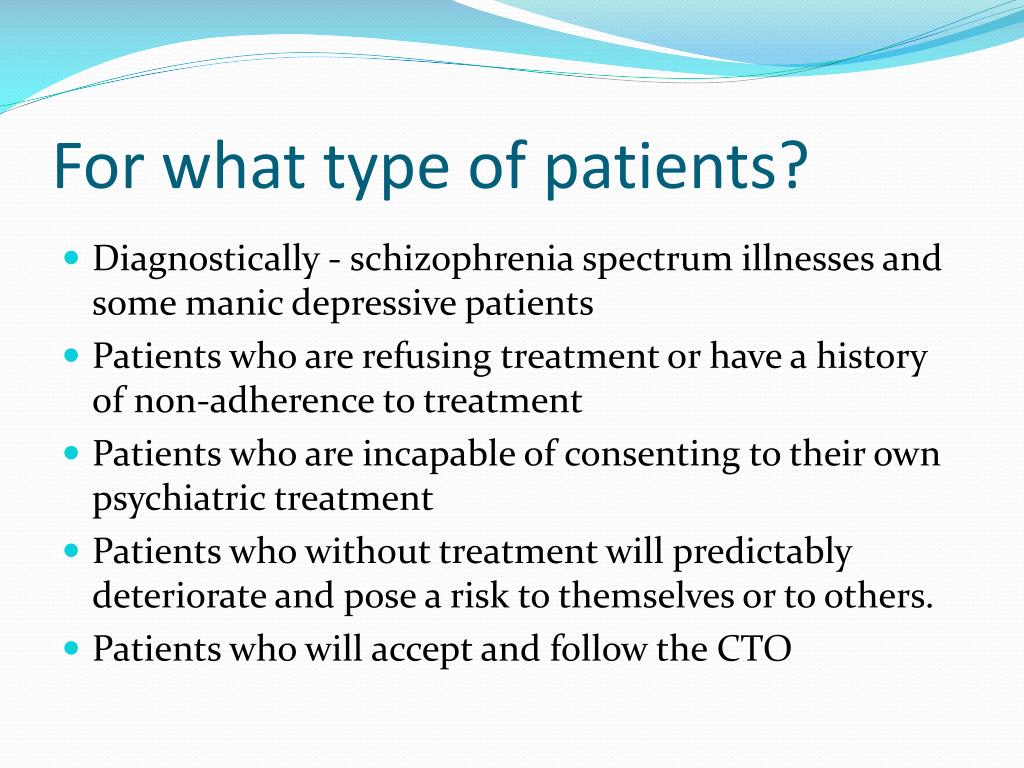 For what type of patients?

- Diagnostically - schizophrenia spectrum illnesses and some manic depressive patients
- Patients who are refusing treatment or have a history of non-adherence to treatment
- Patients who are incapable of consenting to their own psychiatric treatment
- Patients who without treatment will predictably deteriorate and pose a risk to themselves or to others.
- Patients who will accept and follow the CTO